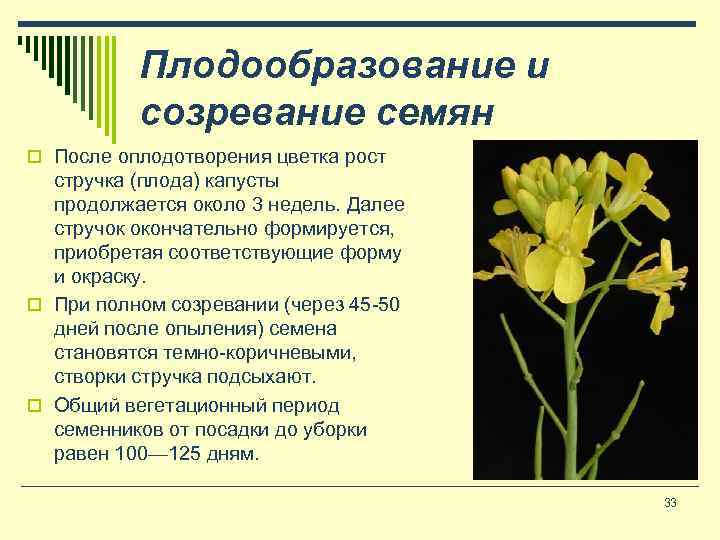 Плодообразование и созревание семян

После оплодотворения цветка рост стручка (плода) капусты продолжается около 3 недель. Далее стручок окончательно формируется, приобретая соответствующие форму и окраску.

При полном созревании (через 45-50 дней после опыления) семена становятся темно-коричневыми, створки стручка подсыхают.

Общий вегетационный период семенников от посадки до уборки равен 100—125 дням.

33